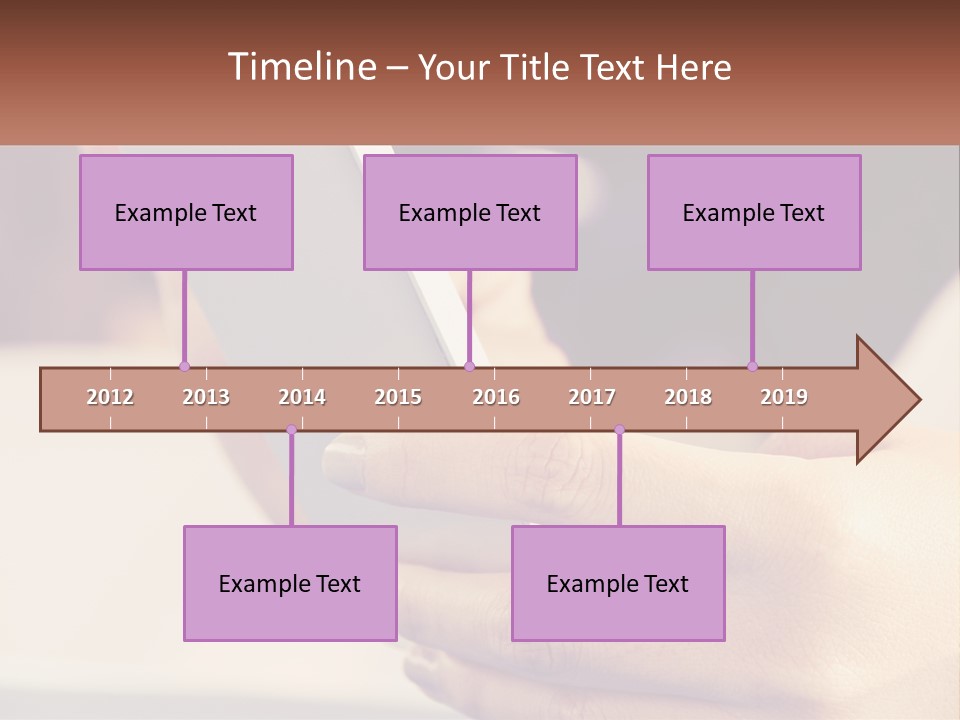 Timeline – Your Title Text Here

Example Text

Example Text

Example Text

2012 2013 2014 2015 2016 2017 2018 2019

Example Text

Example Text